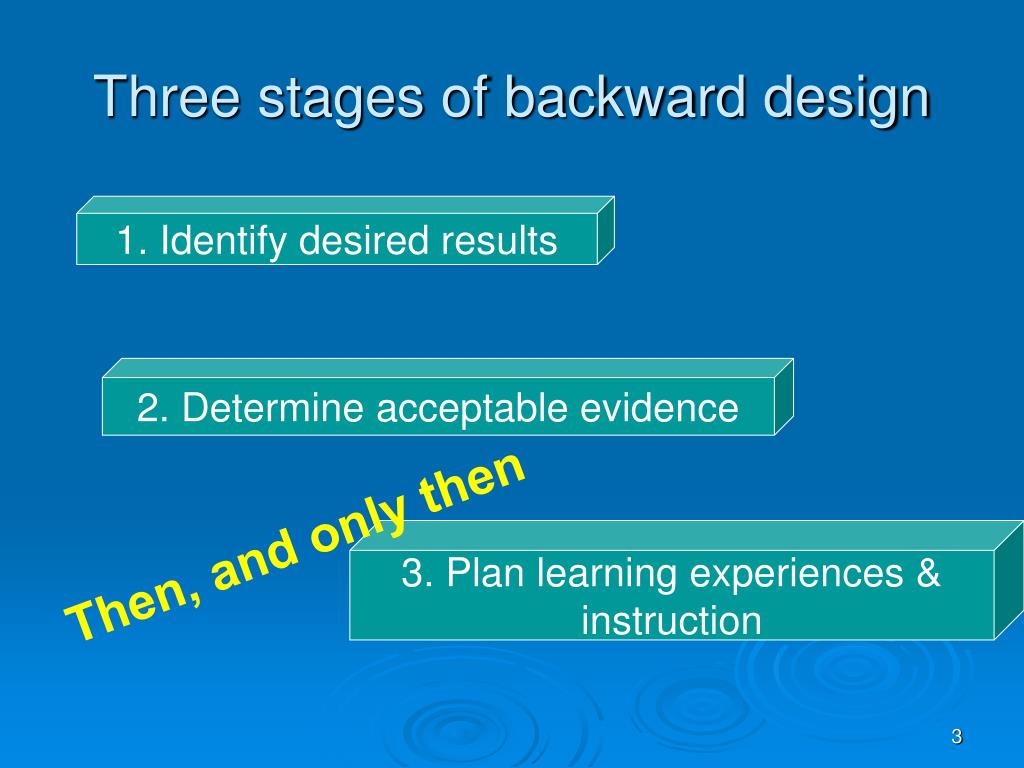 Three stages of backward design

1. Identify desired results

2. Determine acceptable evidence

Then, and only then

3. Plan learning experiences & instruction

3